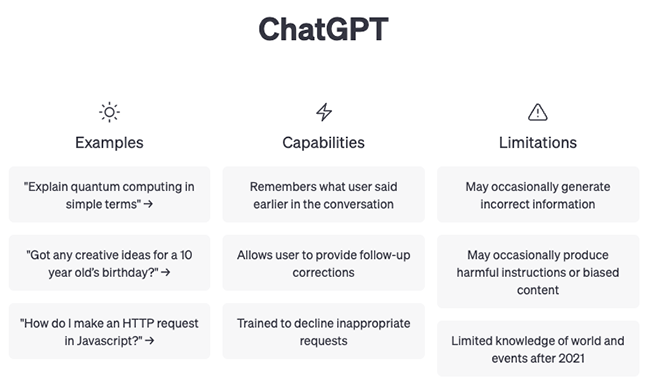 ChatGPT

Examples

"Explain quantum computing in simple terms" →

"Got any creative ideas for a 10 year old's birthday?" →

"How do I make an HTTP request in Javascript?" →

Capabilities

Remembers what user said earlier in the conversation

Allows user to provide follow-up corrections

Trained to decline inappropriate requests

Limitations

May occasionally generate incorrect information

May occasionally produce harmful instructions or biased content

Limited knowledge of world and events after 2021